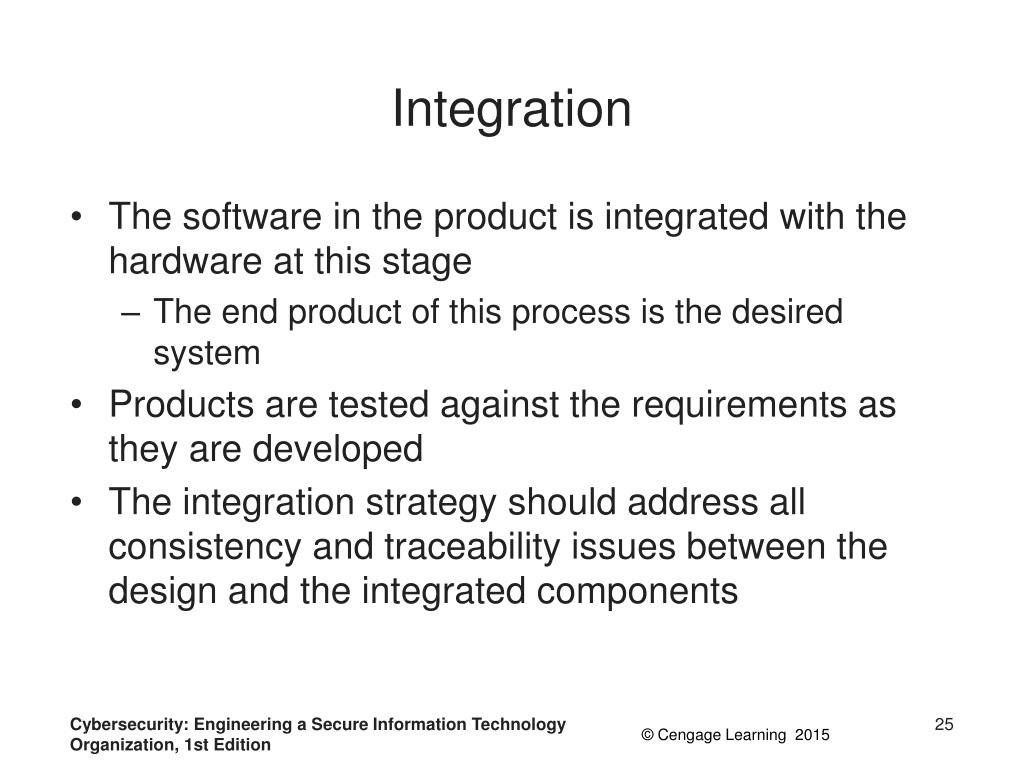 Integration

• The software in the product is integrated with the hardware at this stage
 – The end product of this process is the desired system
• Products are tested against the requirements as they are developed
• The integration strategy should address all consistency and traceability issues between the design and the integrated components

Cybersecurity: Engineering a Secure Information Technology Organization, 1st Edition

© Cengage Learning 2015

25